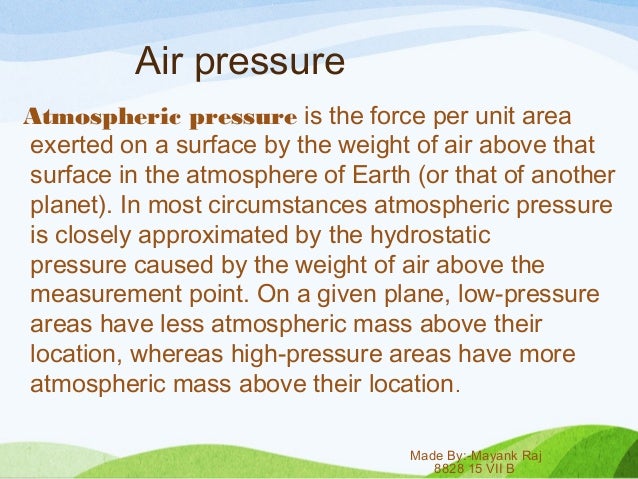 Air pressure

Atmospheric pressure is the force per unit area exerted on a surface by the weight of air above that surface in the atmosphere of Earth (or that of another planet). In most circumstances atmospheric pressure is closely approximated by the hydrostatic pressure caused by the weight of air above the measurement point. On a given plane, low-pressure areas have less atmospheric mass above their location, whereas high-pressure areas have more atmospheric mass above their location.

Made By:-Mayank Raj
8828 15 VII B